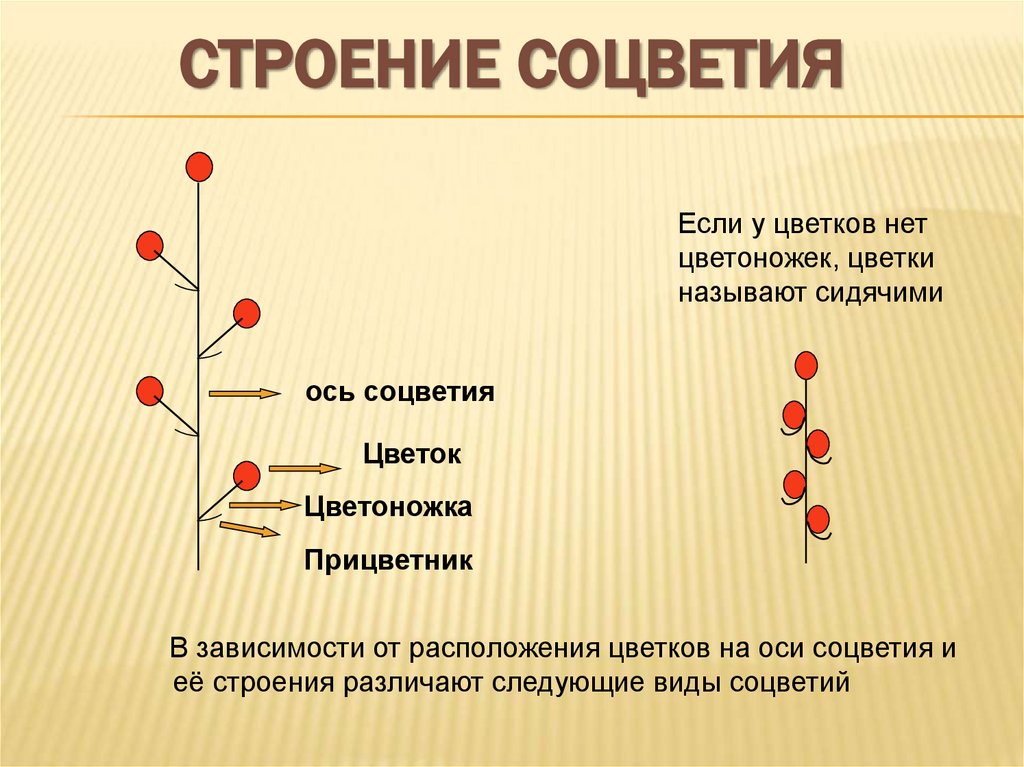 СТРОЕНИЕ СОЦВЕТИЯ

Если у цветков нет цветоножек, цветки называют сидячими

ось соцветия

Цветок

Цветоножка

Прицветник

В зависимости от расположения цветков на оси соцветия и её строения различают следующие виды соцветий